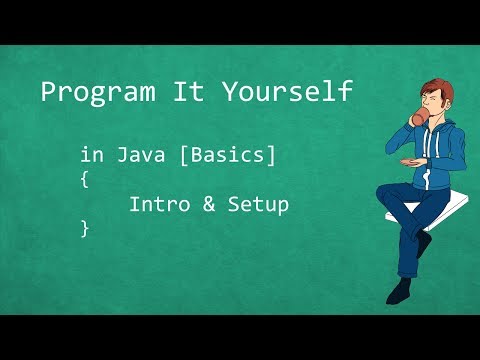 Program It Yourself

in Java [Basics]
{
Intro & Setup
}